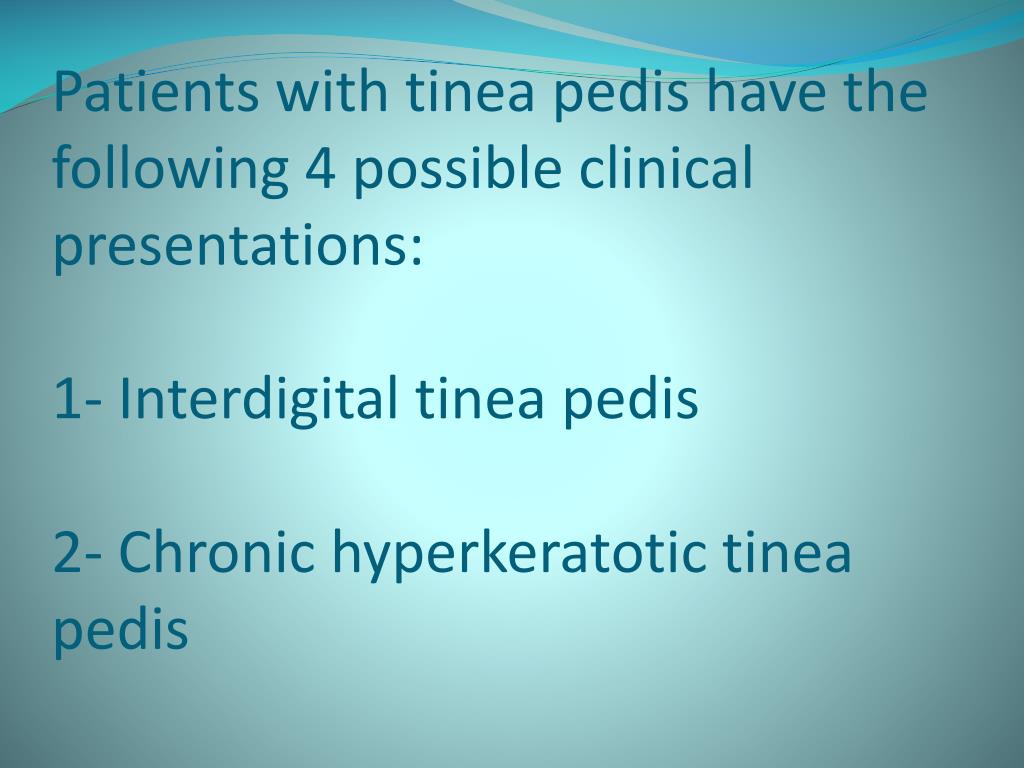 Patients with tinea pedis have the following 4 possible clinical presentations:

1- Interdigital tinea pedis

2- Chronic hyperkeratotic tinea pedis